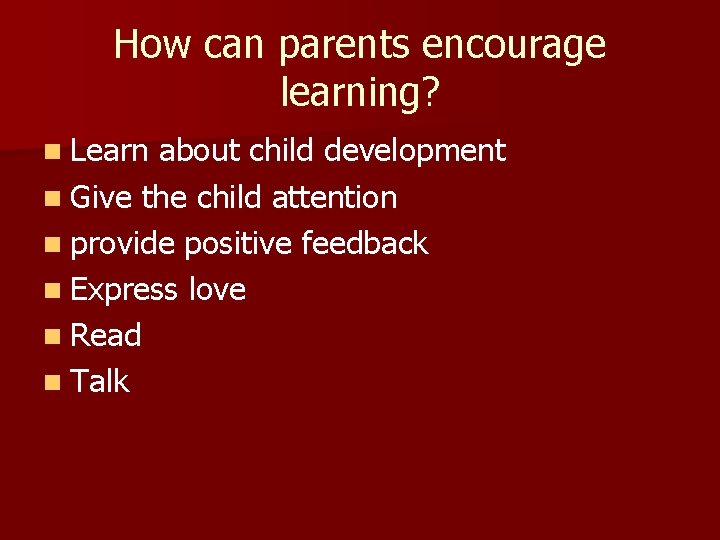 How can parents encourage learning?

- Learn about child development
- Give the child attention
- provide positive feedback
- Express love
- Read
- Talk